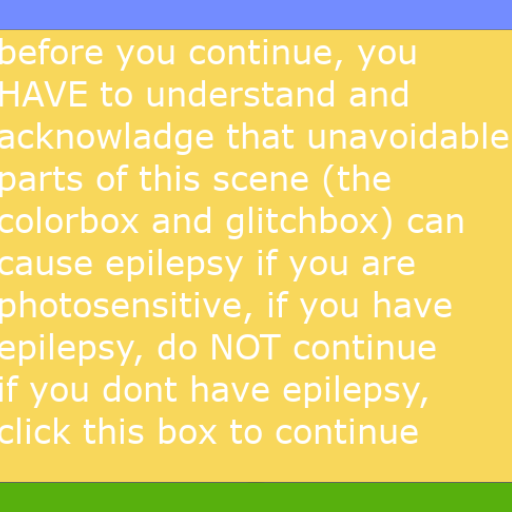 before you continue, you HAVE to understand and acknowladge that unavoidable parts of this scene (the colorbox and glitchbox) can cause epilepsy if you are photosensitive, if you have epilepsy, do NOT continue if you dont have epilepsy, click this box to continue